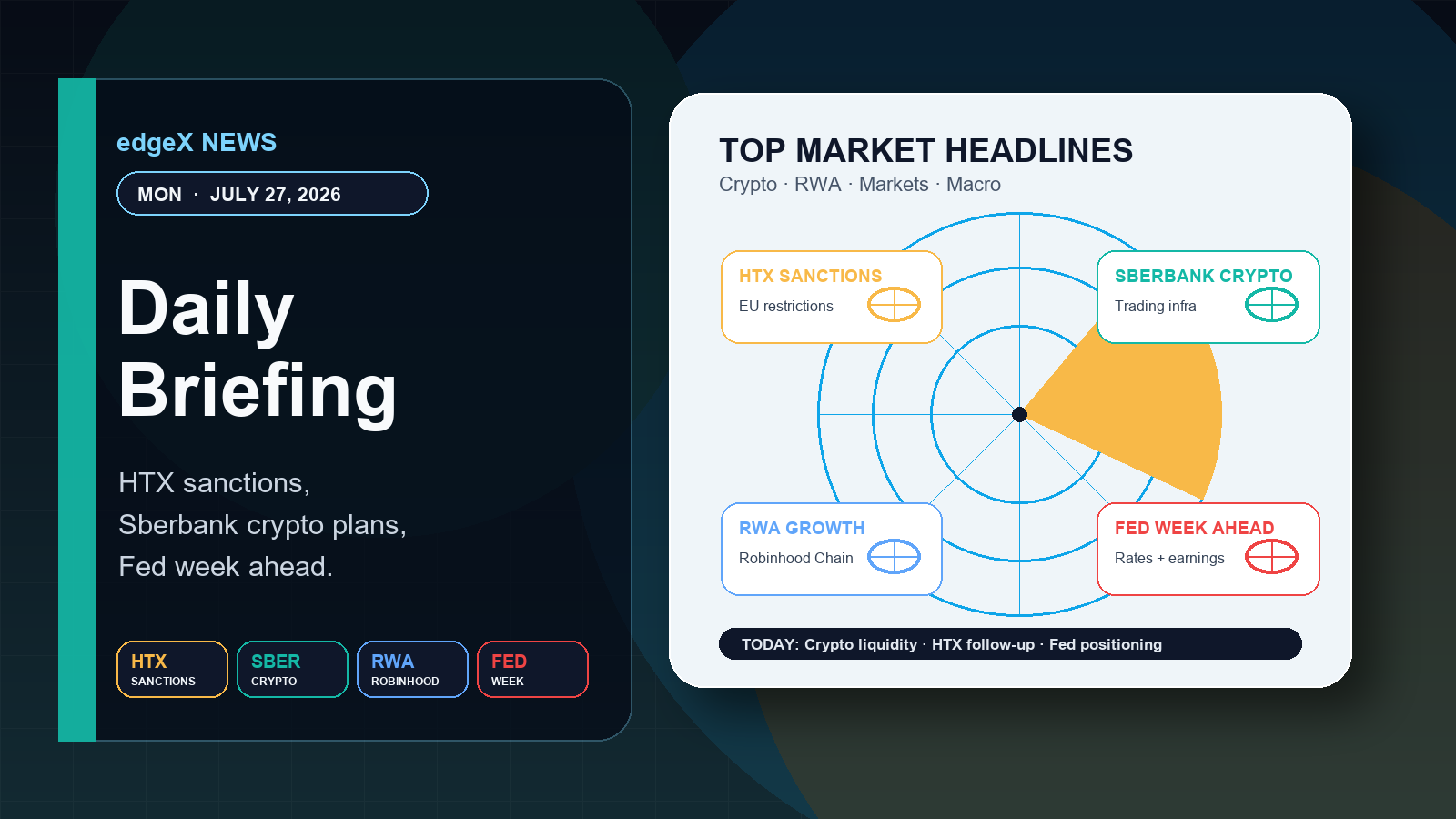 edgeX NEWS

MON · JULY 27, 2026

Daily Briefing

HTX sanctions, Sberbank crypto plans, Fed week ahead.

HTX
SANCTIONS

SBER
CRYPTO

RWA
ROBINHOOD

FED
WEEK

TOP MARKET HEADLINES

Crypto · RWA · Markets · Macro

HTX SANCTIONS
EU restrictions

SBERBANK CRYPTO
Trading infra

RWA GROWTH
Robinhood Chain

FED WEEK AHEAD
Rates + earnings

TODAY: Crypto liquidity · HTX follow-up · Fed positioning